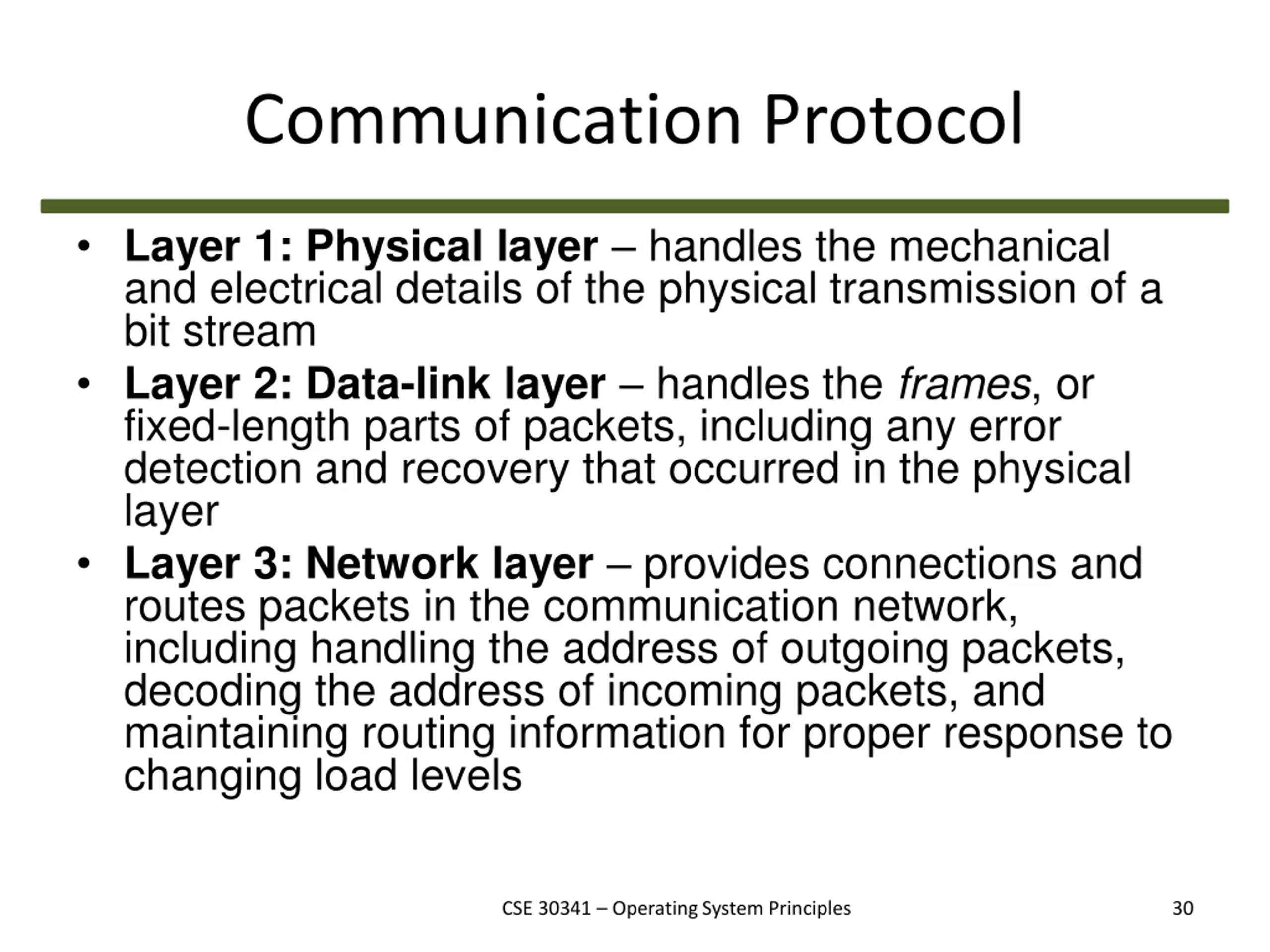 Communication Protocol

• Layer 1: Physical layer – handles the mechanical and electrical details of the physical transmission of a bit stream
• Layer 2: Data-link layer – handles the frames, or fixed-length parts of packets, including any error detection and recovery that occurred in the physical layer
• Layer 3: Network layer – provides connections and routes packets in the communication network, including handling the address of outgoing packets, decoding the address of incoming packets, and maintaining routing information for proper response to changing load levels

CSE 30341 – Operating System Principles

30